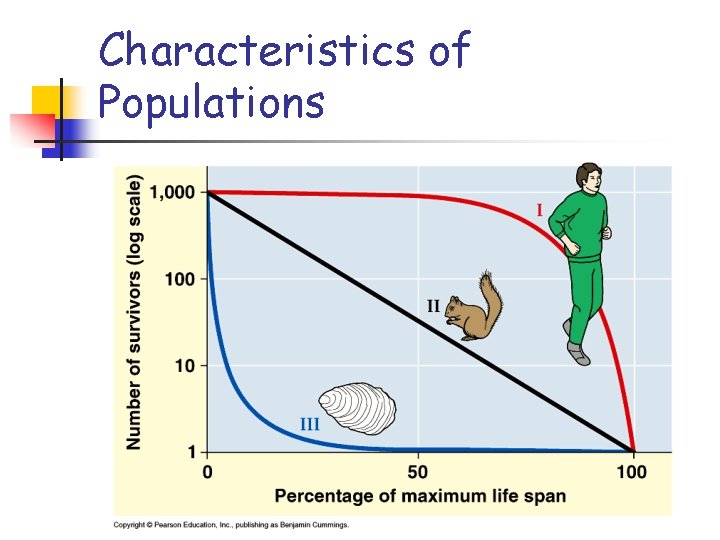 Characteristics of Populations

Number of survivors (log scale)

1,000

100

10

1

I

II

III

0

50

100

Percentage of maximum life span

Copyright © Pearson Education, Inc., publishing as Benjamin Cummings.